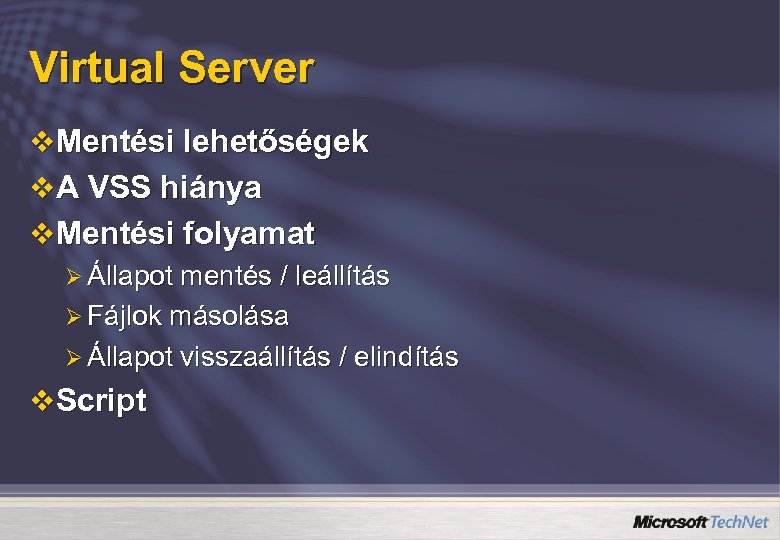 Virtual Server

❖ Mentési lehetőségek
❖ A VSS hiánya
❖ Mentési folyamat
 ➢ Állapot mentés / leállítás
 ➢ Fájlok másolása
 ➢ Állapot visszaállítás / elindítás
❖ Script

Microsoft TechNet